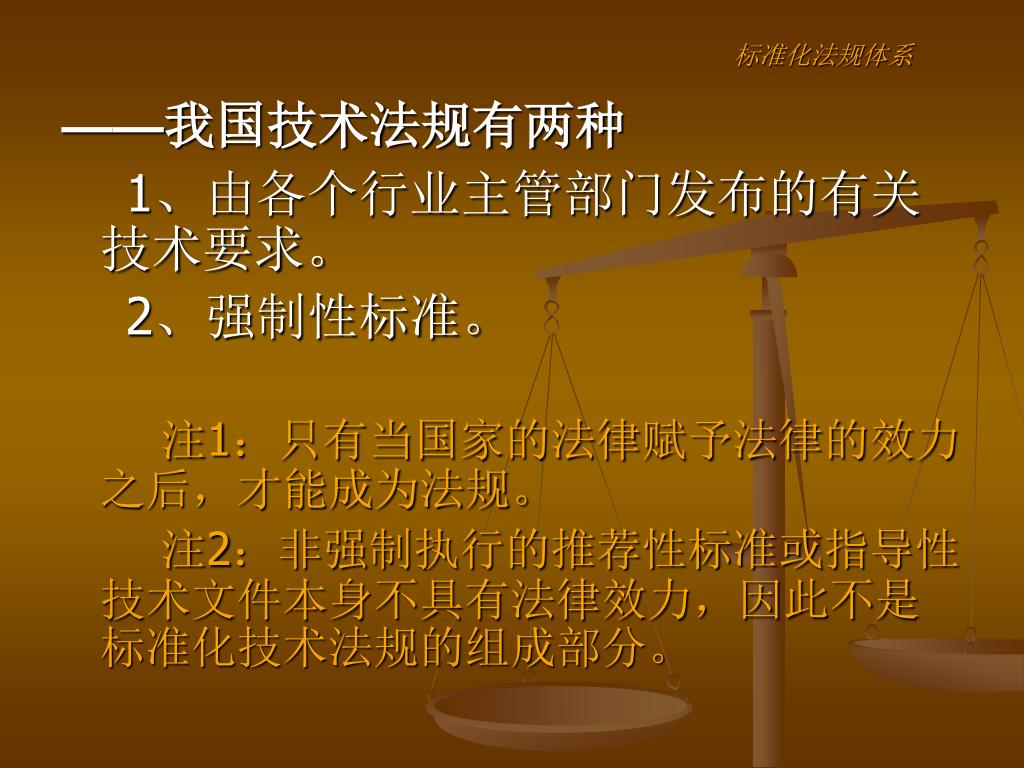 标准化法规体系

——我国技术法规有两种

1、由各个行业主管部门发布的有关技术要求。

2、强制性标准。

注1：只有当国家的法律赋予法律的效力之后，才能成为法规。

注2：非强制执行的推荐性标准或指导性技术文件本身不具有法律效力，因此不是标准化技术法规的组成部分。